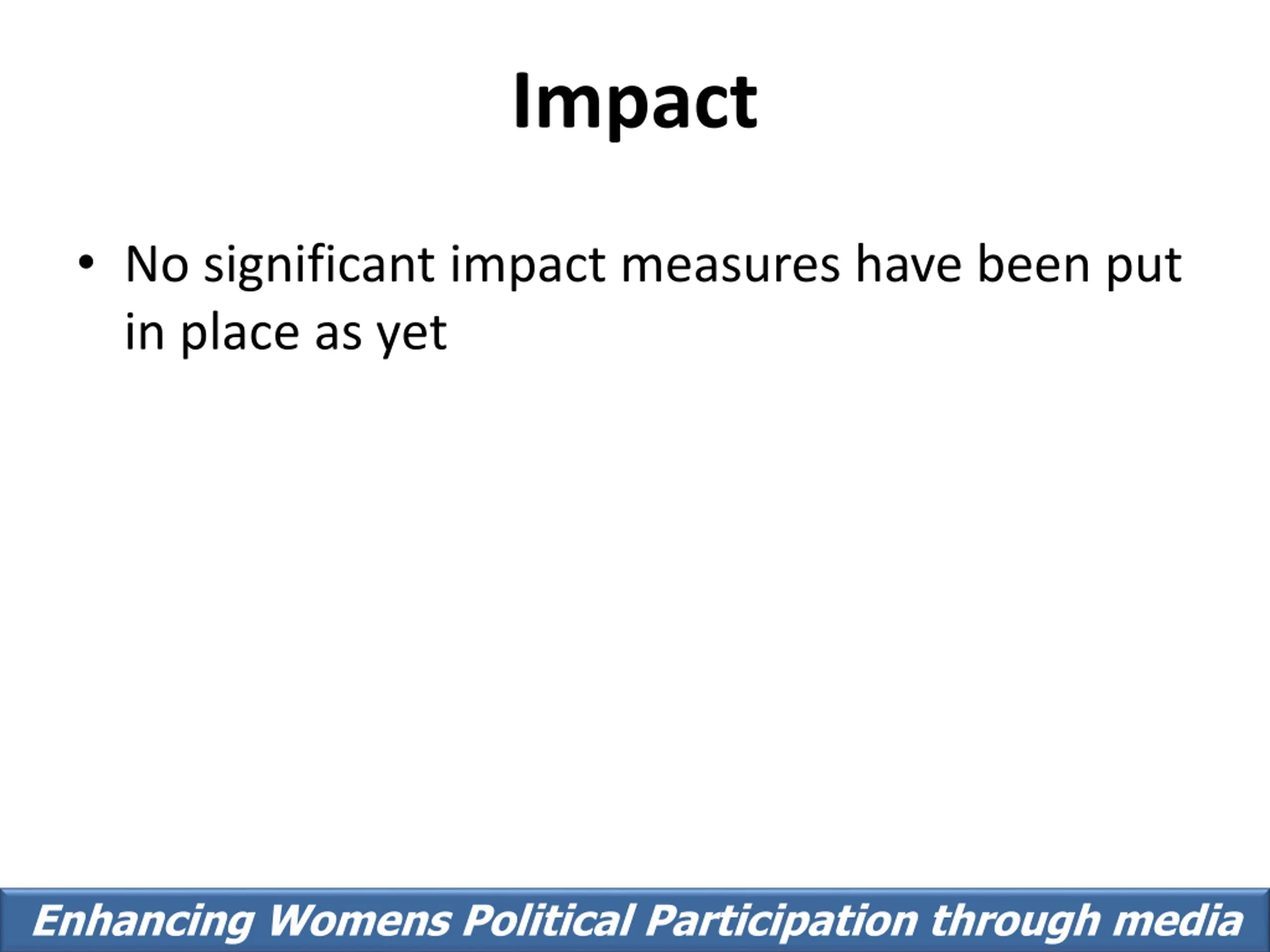 Impact

• No significant impact measures have been put in place as yet

Enhancing Womens Political Participation through media